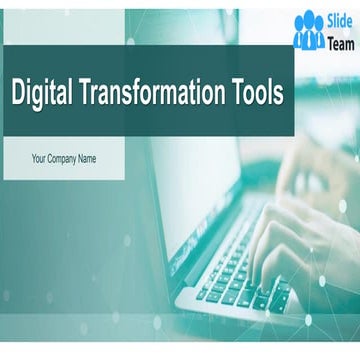 Slide Team

Digital Transformation Tools

Your Company Name